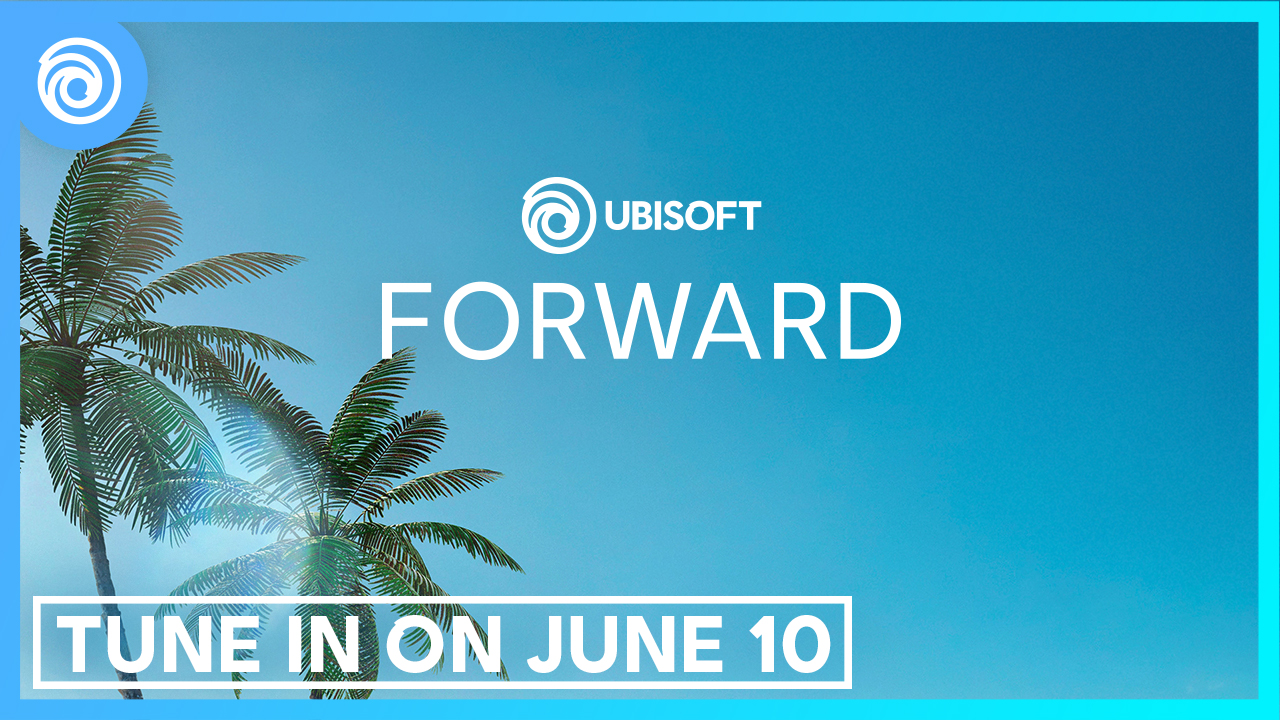 UBISOFT
FORWARD

TUNE IN ON JUNE 10